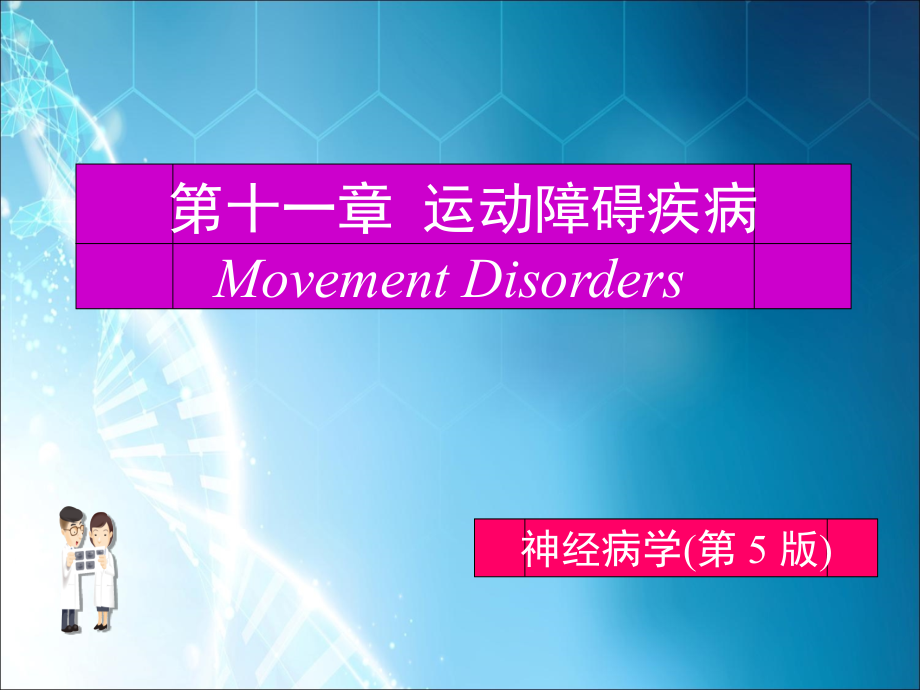 第十一章 运动障碍疾病

Movement Disorders

神经病学(第 5 版)